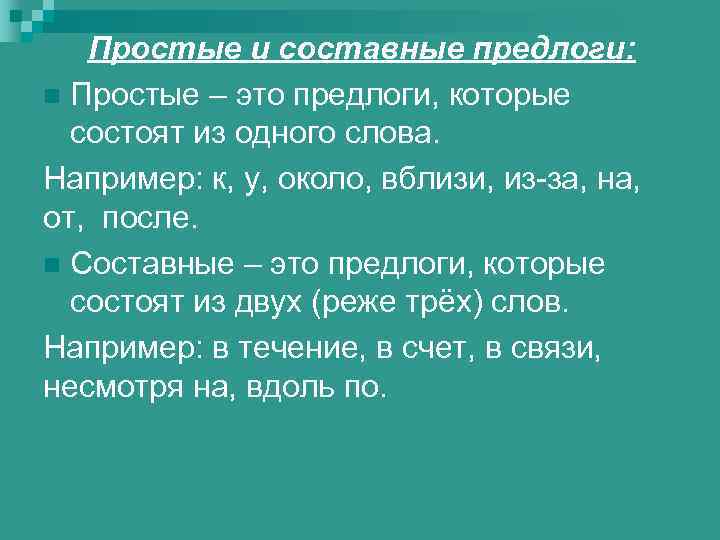 Простые и составные предлоги:

Простые – это предлоги, которые состоят из одного слова.

Например: к, у, около, вблизи, из-за, на, от, после.

Составные – это предлоги, которые состоят из двух (реже трёх) слов.

Например: в течение, в счет, в связи, несмотря на, вдоль по.